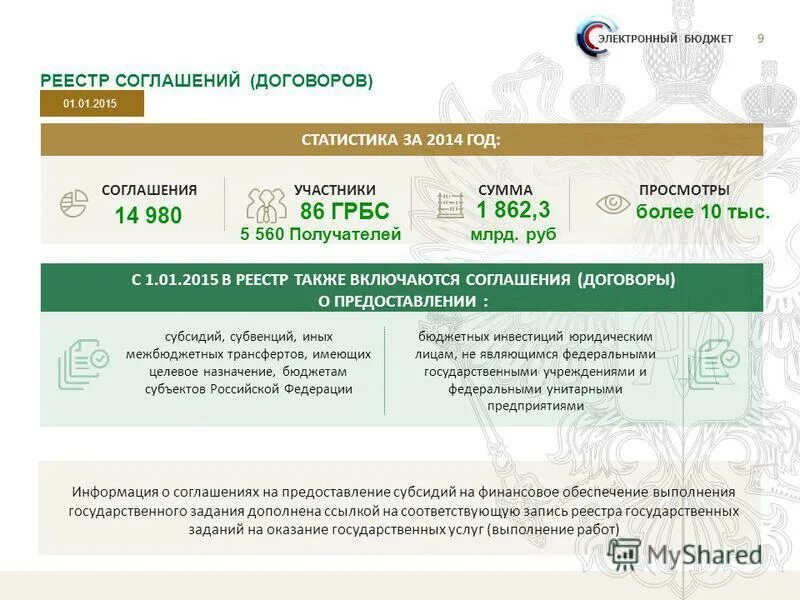 ЭЛЕКТРОННЫЙ БЮДЖЕТ 9

РЕЕСТР СОГЛАШЕНИЙ (ДОГОВОРОВ)

01.01.2015

СТАТИСТИКА ЗА 2014 ГОД:

СОГЛАШЕНИЯ
14 980

УЧАСТНИКИ
86 ГРБС
5 560 Получателей

СУММА
1 862,3
млрд. руб

ПРОСМОТРЫ
более 10 тыс.

С 1.01.2015 В РЕЕСТР ТАКЖЕ ВКЛЮЧАЮТСЯ СОГЛАШЕНИЯ (ДОГОВОРЫ) О ПРЕДОСТАВЛЕНИИ :

субсидий, субвенций, иных межбюджетных трансфертов, имеющих целевое назначение, бюджетам субъектов Российской Федерации

бюджетных инвестиций юридическим лицам, не являющимся федеральными государственными учреждениями и федеральными унитарными предприятиями

Информация о соглашениях на предоставление субсидий на финансовое обеспечение выполнения государственного задания дополнена ссылкой на соответствующую запись реестра государственных заданий на оказание государственных услуг (выполнение работ)

MyShared